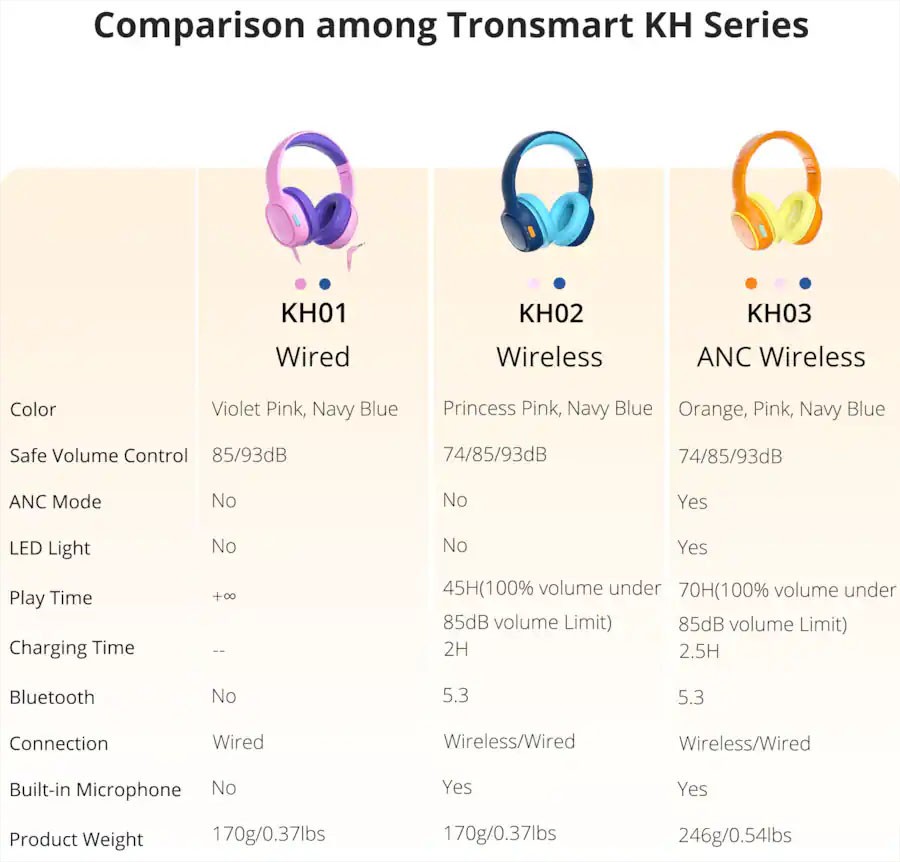 Comparison among Tronsmart KH Series

| | KH01 Wired | KH02 Wireless | KH03 ANC Wireless |
|---|---|---|---|
| Color | Violet Pink, Navy Blue | Princess Pink, Navy Blue | Orange, Pink, Navy Blue |
| Safe Volume Control | 85/93dB | 74/85/93dB | 74/85/93dB |
| ANC Mode | No | No | Yes |
| LED Light | No | No | Yes |
| Play Time | $+\infty$ | 45H(100% volume under 85dB volume Limit) | 70H(100% volume under 85dB volume Limit) |
| Charging Time | -- | 2H | 2.5H |
| Bluetooth | No | 5.3 | 5.3 |
| Connection | Wired | Wireless/Wired | Wireless/Wired |
| Built-in Microphone | No | Yes | Yes |
| Product Weight | 170g/0.37lbs | 170g/0.37lbs | 246g/0.54lbs |